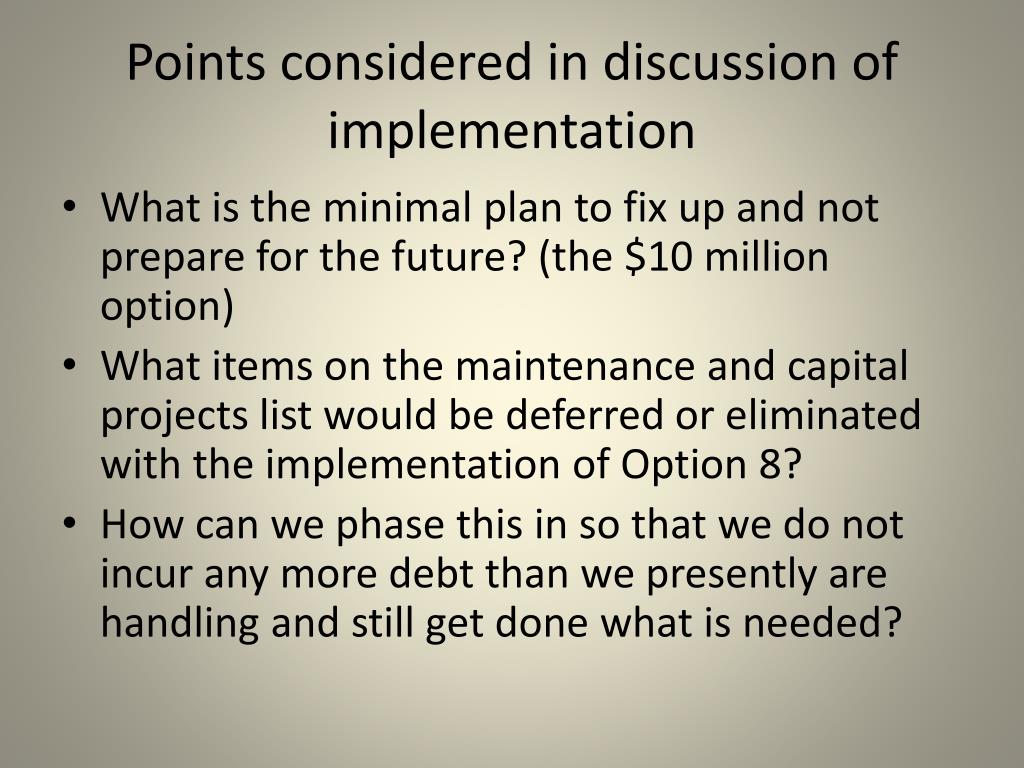 Points considered in discussion of implementation

• What is the minimal plan to fix up and not prepare for the future? (the \$10 million option)
• What items on the maintenance and capital projects list would be deferred or eliminated with the implementation of Option 8?
• How can we phase this in so that we do not incur any more debt than we presently are handling and still get done what is needed?